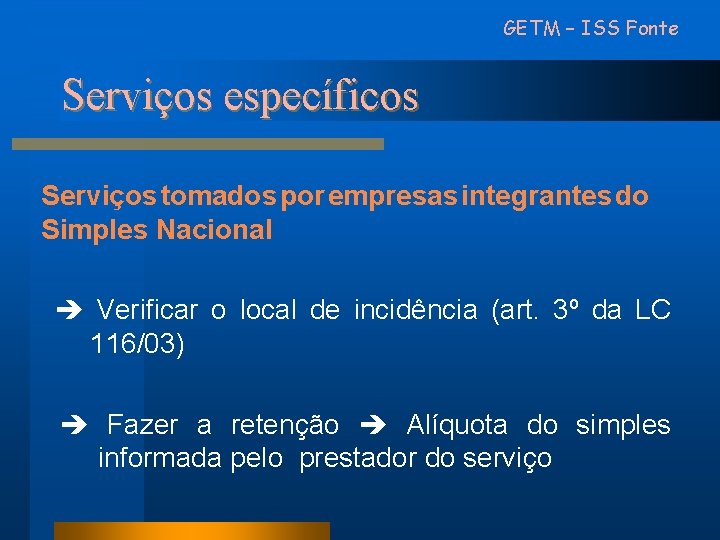 GETM – ISS Fonte

Serviços específicos

Serviços tomados por empresas integrantes do Simples Nacional

➔ Verificar o local de incidência (art. 3º da LC 116/03)

➔ Fazer a retenção ➔ Alíquota do simples informada pelo prestador do serviço